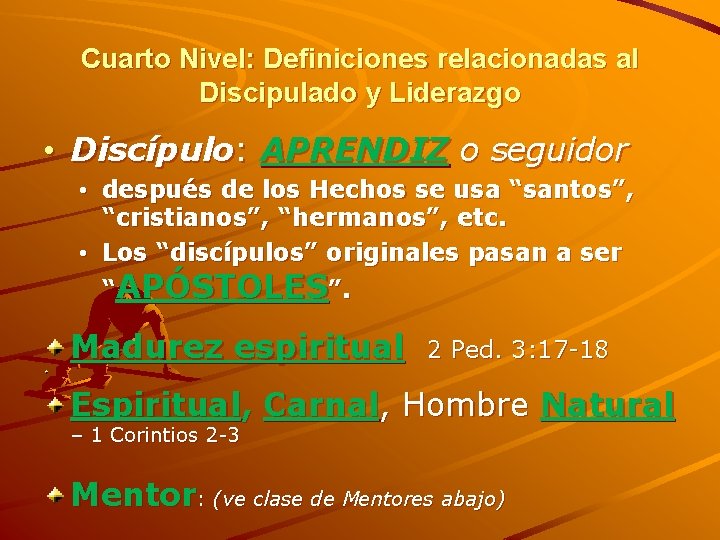 Cuarto Nivel: Definiciones relacionadas al Discipulado y Liderazgo

• Discípulo: APRENDIZ o seguidor
  • después de los Hechos se usa “santos”, “cristianos”, “hermanos”, etc.
  • Los “discípulos” originales pasan a ser “APÓSTOLES”.

Madurez espiritual 2 Ped. 3:17-18

Espiritual, Carnal, Hombre Natural – 1 Corintios 2-3

Mentor: (ve clase de Mentores abajo)